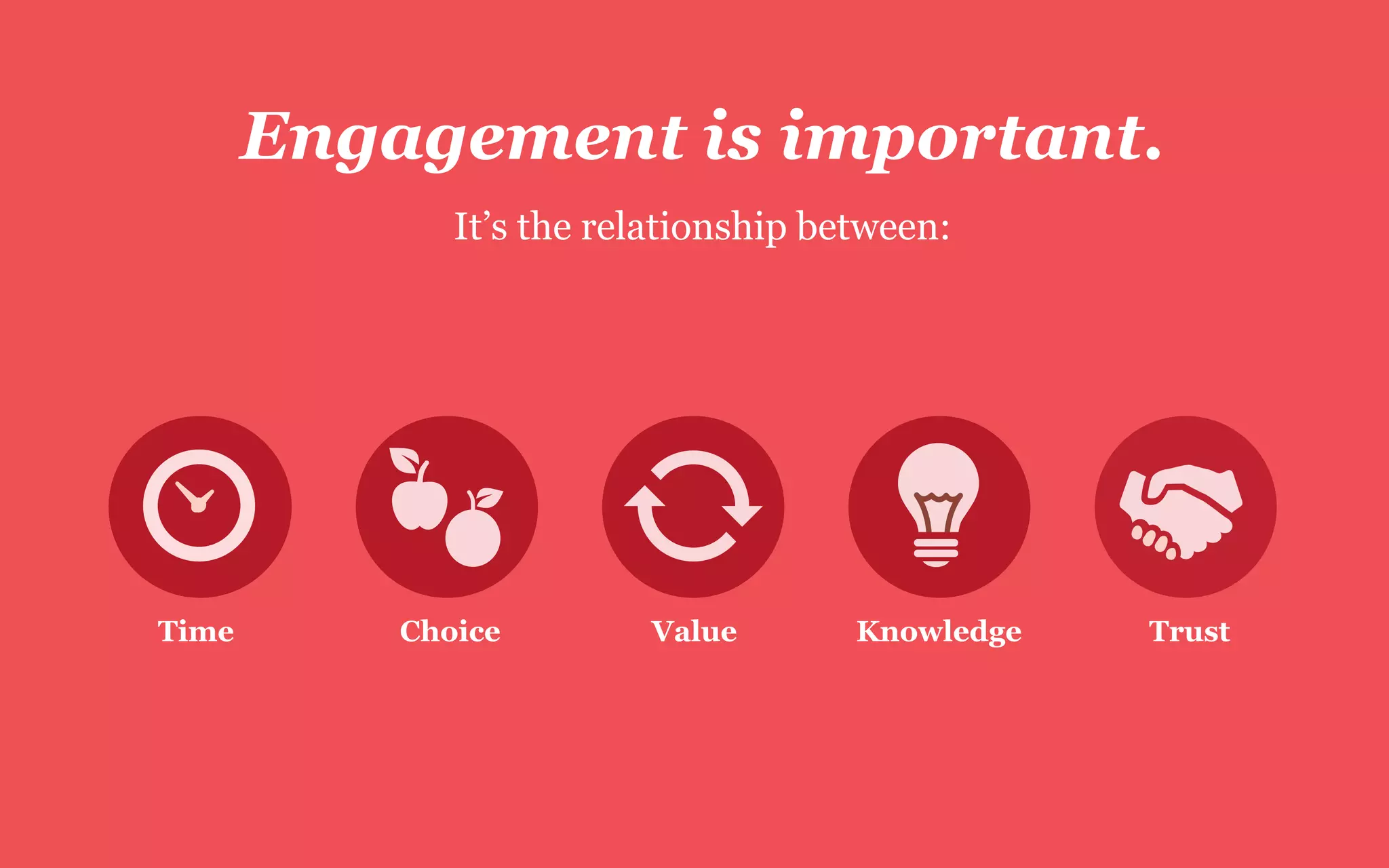 Engagement is important.

It’s the relationship between:

Time

Choice

Value

Knowledge

Trust